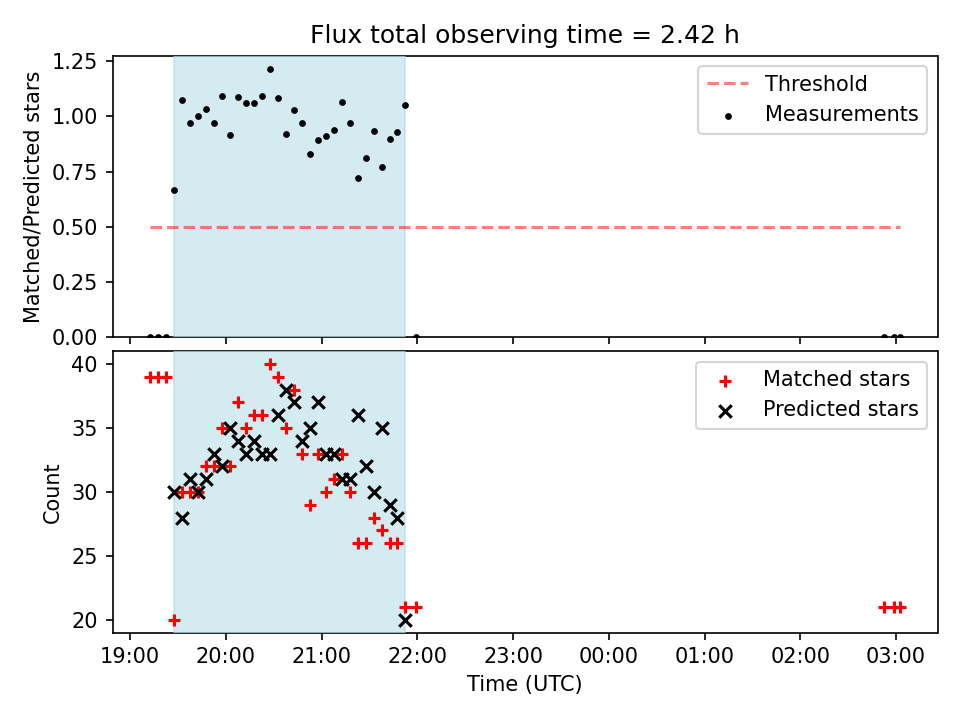 Flux total observing time = 2.42 h

Matched/Predicted stars

1.25
1.00
0.75
0.50
0.25
0.00

Threshold
Measurements

Count

40
35
30
25
20

Matched stars
Predicted stars

19:00 20:00 21:00 22:00 23:00 00:00 01:00 02:00 03:00

Time (UTC)